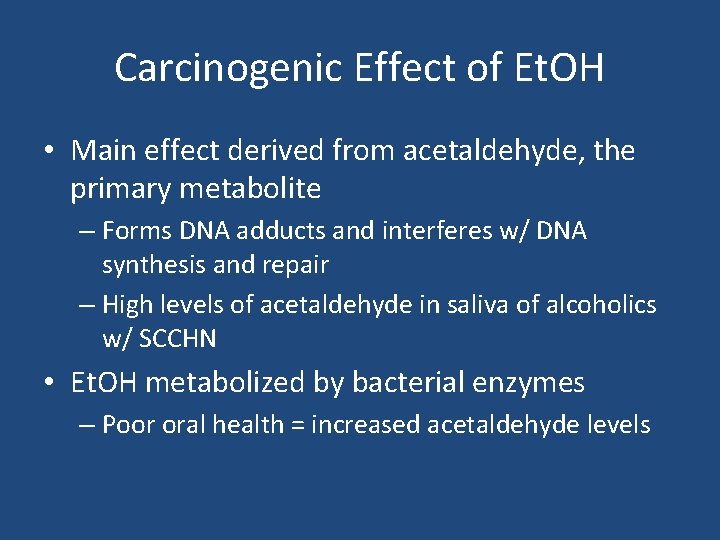 Carcinogenic Effect of EtOH

• Main effect derived from acetaldehyde, the primary metabolite
– Forms DNA adducts and interferes w/ DNA synthesis and repair
– High levels of acetaldehyde in saliva of alcoholics w/ SCCHN

• EtOH metabolized by bacterial enzymes
– Poor oral health = increased acetaldehyde levels